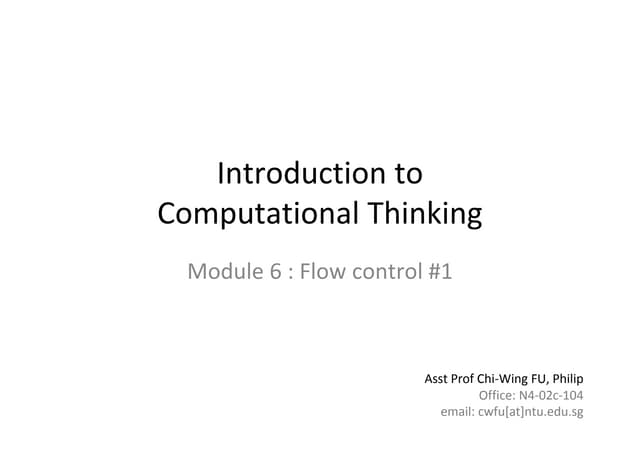 Introduction to
Computational Thinking

Module 6 : Flow control #1

Asst Prof Chi-Wing FU, Philip
Office: N4-02c-104
email: cwfu[at]ntu.edu.sg